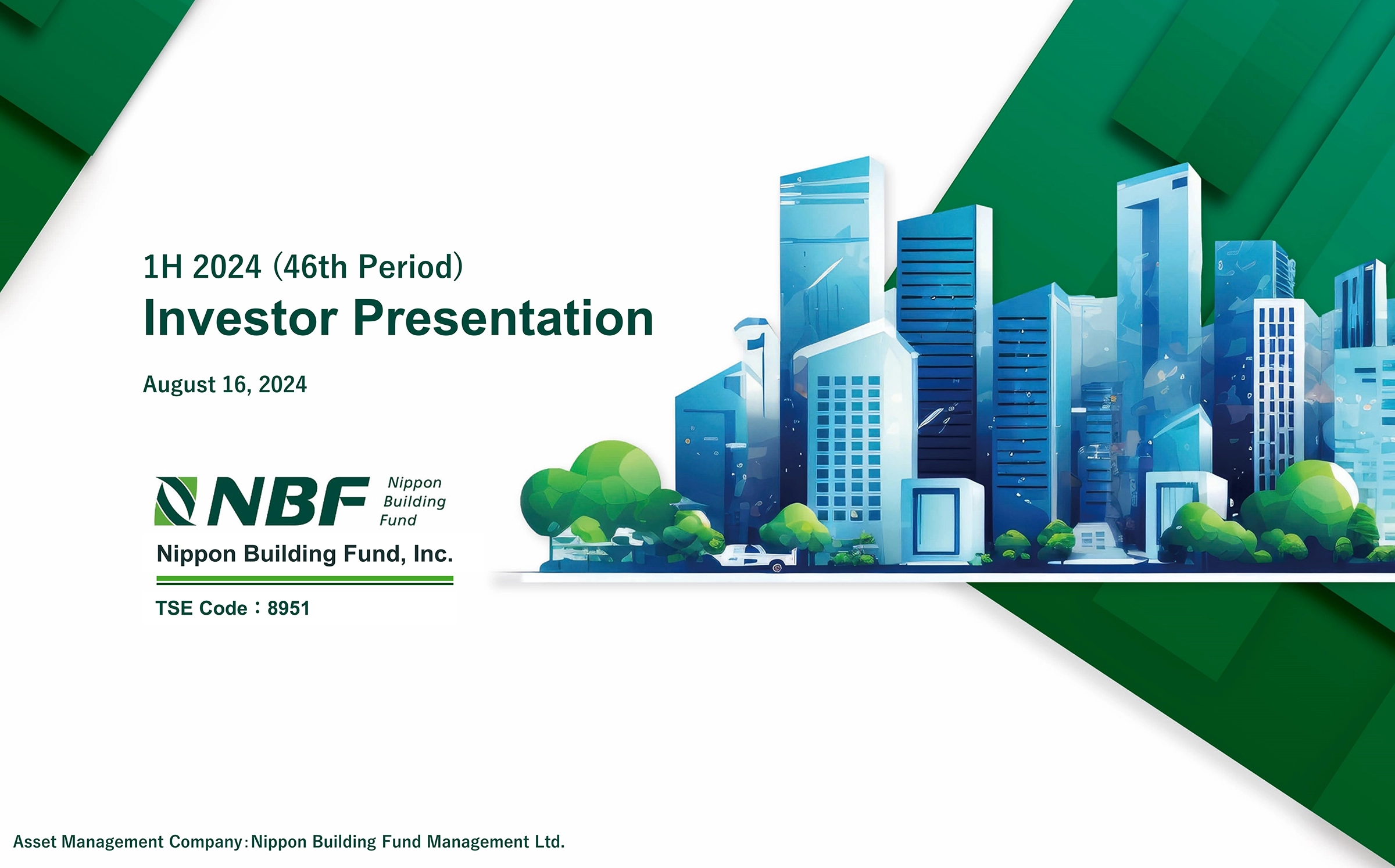 1H 2024 (46th Period)
Investor Presentation

August 16, 2024

NBF Nippon Building Fund

Nippon Building Fund, Inc.

TSE Code：8951

Asset Management Company：Nippon Building Fund Management Ltd.